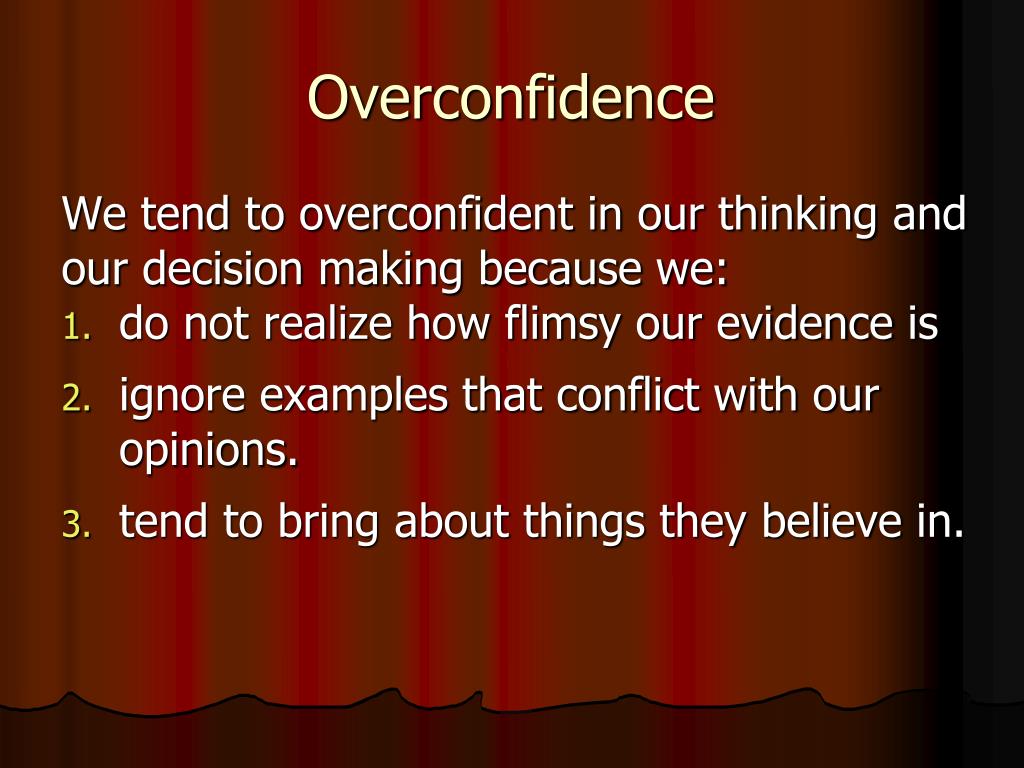 Overconfidence

We tend to overconfident in our thinking and our decision making because we:

1. do not realize how flimsy our evidence is
2. ignore examples that conflict with our opinions.
3. tend to bring about things they believe in.